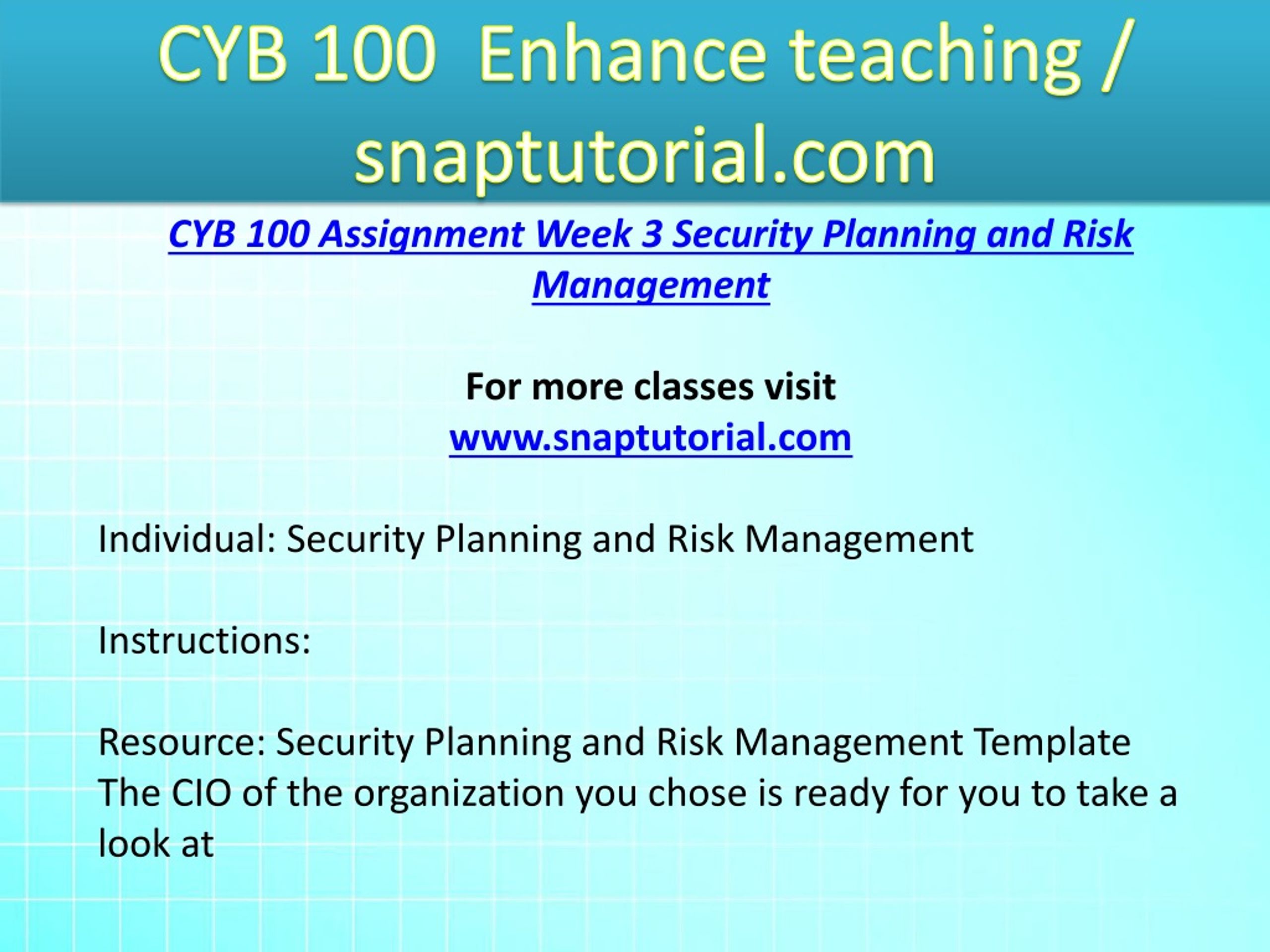 CYB 100 Enhance teaching / snaptutorial.com

CYB 100 Assignment Week 3 Security Planning and Risk Management

For more classes visit
www.snaptutorial.com

Individual: Security Planning and Risk Management

Instructions:

Resource: Security Planning and Risk Management Template
The CIO of the organization you chose is ready for you to take a look at